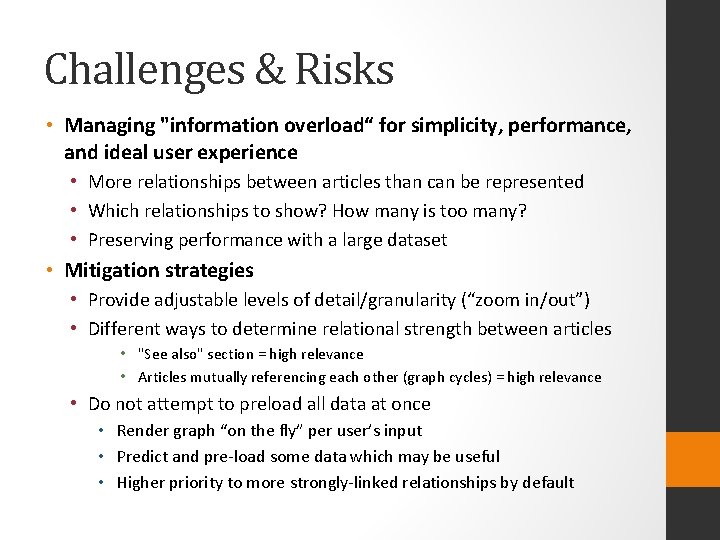 Challenges & Risks

• Managing "information overload“ for simplicity, performance, and ideal user experience
  • More relationships between articles than can be represented
  • Which relationships to show? How many is too many?
  • Preserving performance with a large dataset
• Mitigation strategies
  • Provide adjustable levels of detail/granularity (“zoom in/out”)
  • Different ways to determine relational strength between articles
    • "See also" section = high relevance
    • Articles mutually referencing each other (graph cycles) = high relevance
  • Do not attempt to preload all data at once
    • Render graph “on the fly” per user’s input
    • Predict and pre-load some data which may be useful
    • Higher priority to more strongly-linked relationships by default